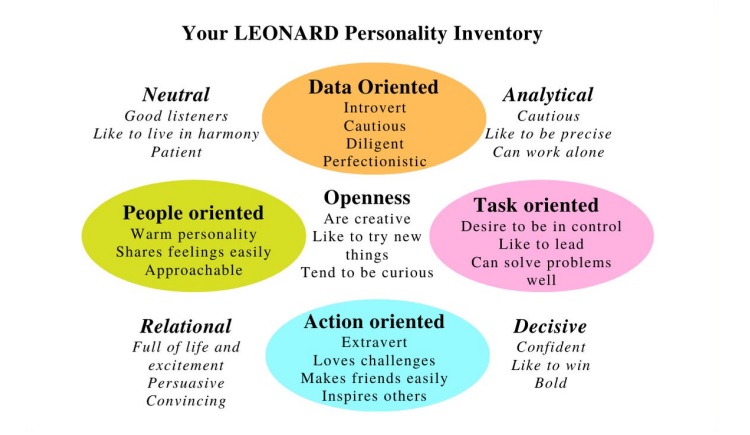 Your LEONARD Personality Inventory

Neutral
Good listeners
Like to live in harmony
Patient

Data Oriented
Introvert
Cautious
Diligent
Perfectionistic

Analytical
Cautious
Like to be precise
Can work alone

People oriented
Warm personality
Shares feelings easily
Approachable

Openness
Are creative
Like to try new things
Tend to be curious

Task oriented
Desire to be in control
Like to lead
Can solve problems well

Relational
Full of life and excitement
Persuasive
Convincing

Action oriented
Extravert
Loves challenges
Makes friends easily
Inspires others

Decisive
Confident
Like to win
Bold